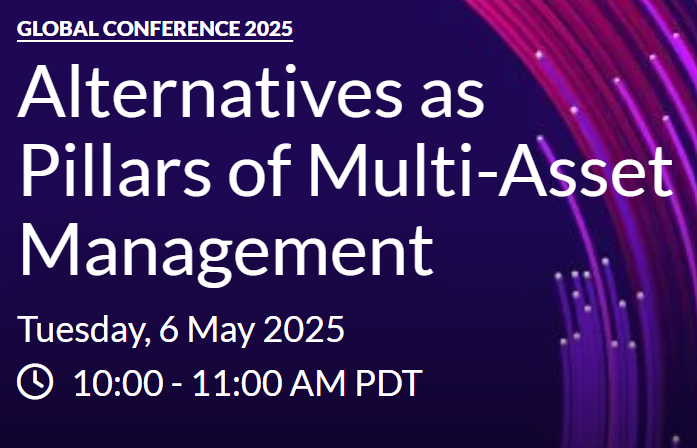 GLOBAL CONFERENCE 2025

Alternatives as Pillars of Multi-Asset Management

Tuesday, 6 May 2025

10:00 - 11:00 AM PDT